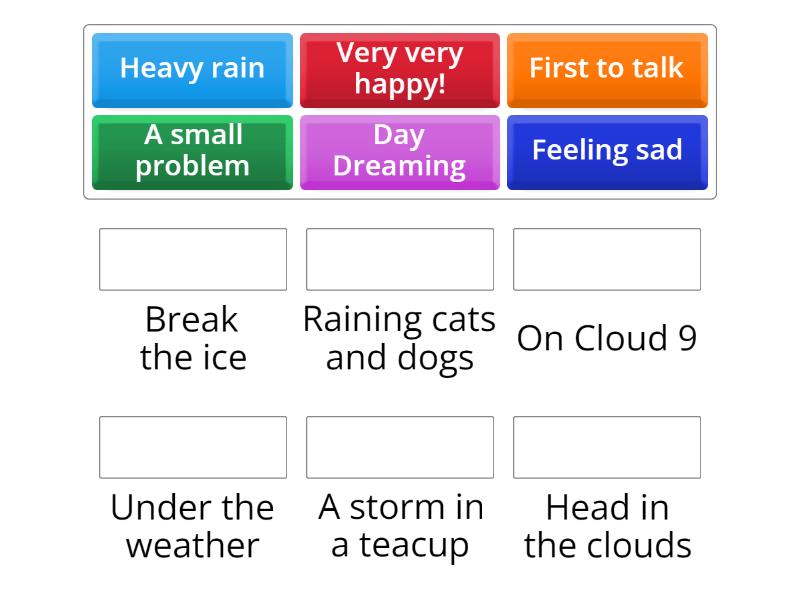 Heavy rain

Very very happy!

First to talk

A small problem

Day Dreaming

Feeling sad

Break the ice

Raining cats and dogs

On Cloud 9

Under the weather

A storm in a teacup

Head in the clouds